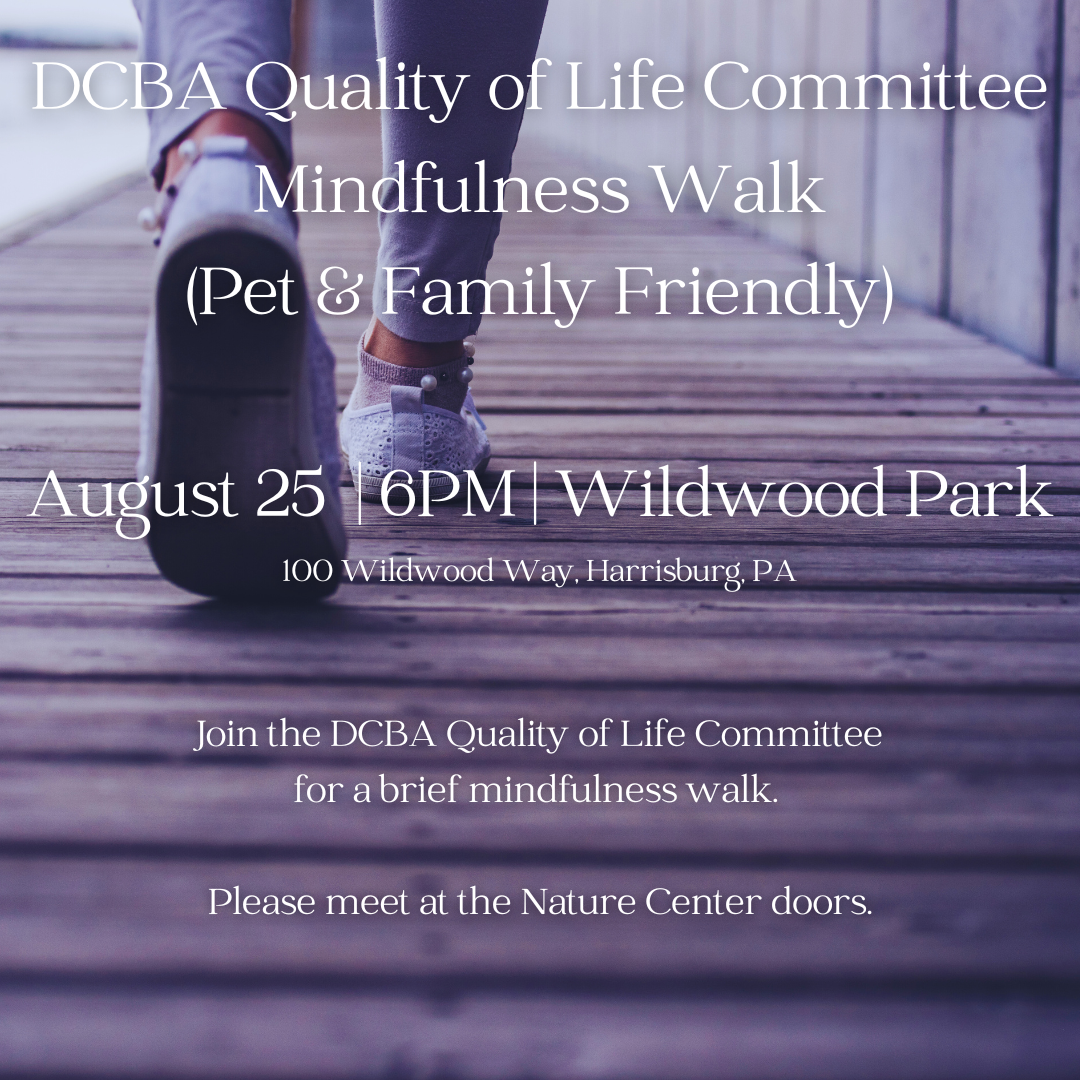 DCBA Quality of Life Committee
Mindfulness Walk
(Pet & Family Friendly)

August 25 | 6PM | Wildwood Park
100 Wildwood Way, Harrisburg, PA

Join the DCBA Quality of Life Committee for a brief mindfulness walk.

Please meet at the Nature Center doors.